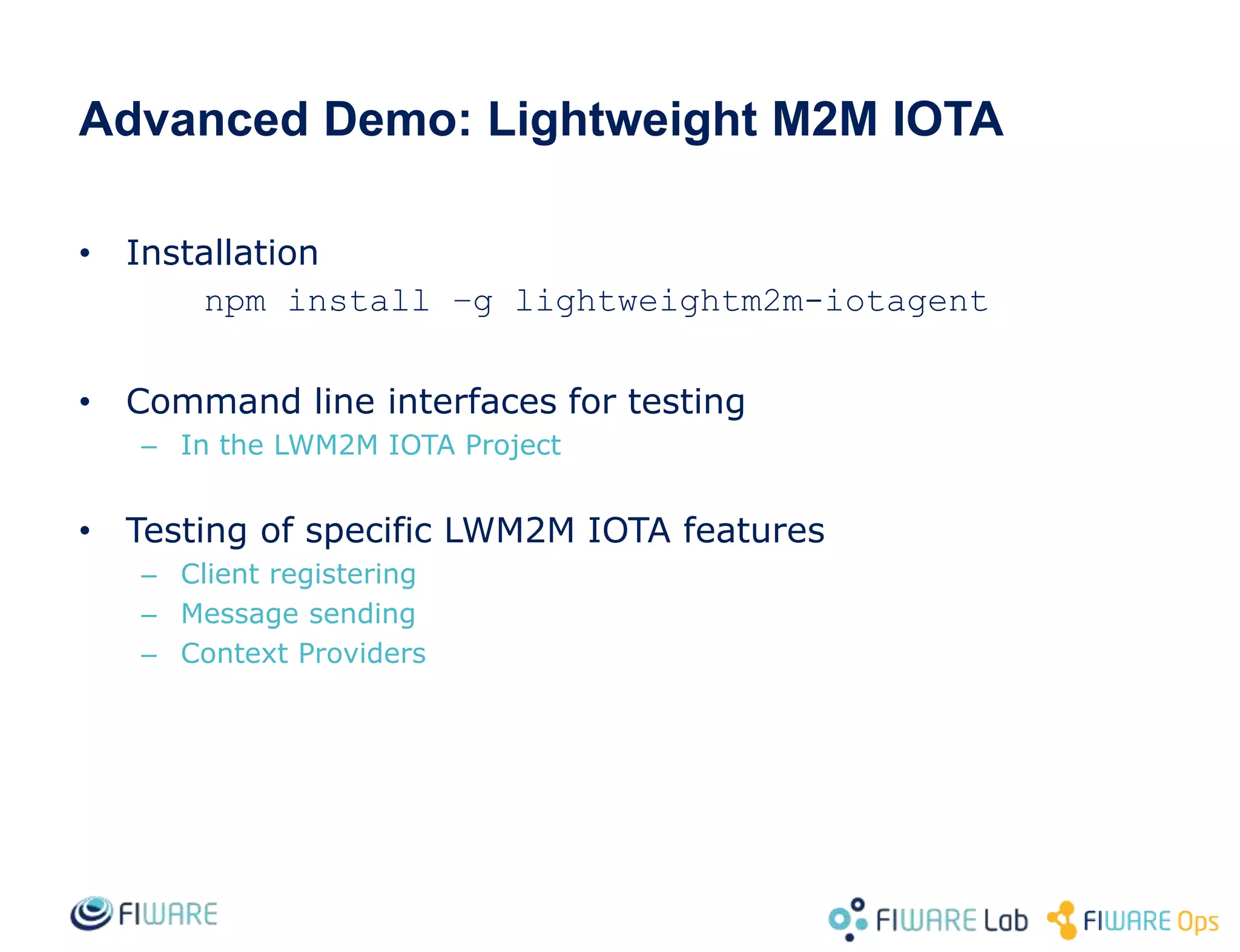 Advanced Demo: Lightweight M2M IOTA

• Installation

npm install -g lightweightm2m-iotagent

• Command line interfaces for testing
– In the LWM2M IOTA Project

• Testing of specific LWM2M IOTA features
– Client registering
– Message sending
– Context Providers

FIWARE

FIWARE Lab FIWARE Ops